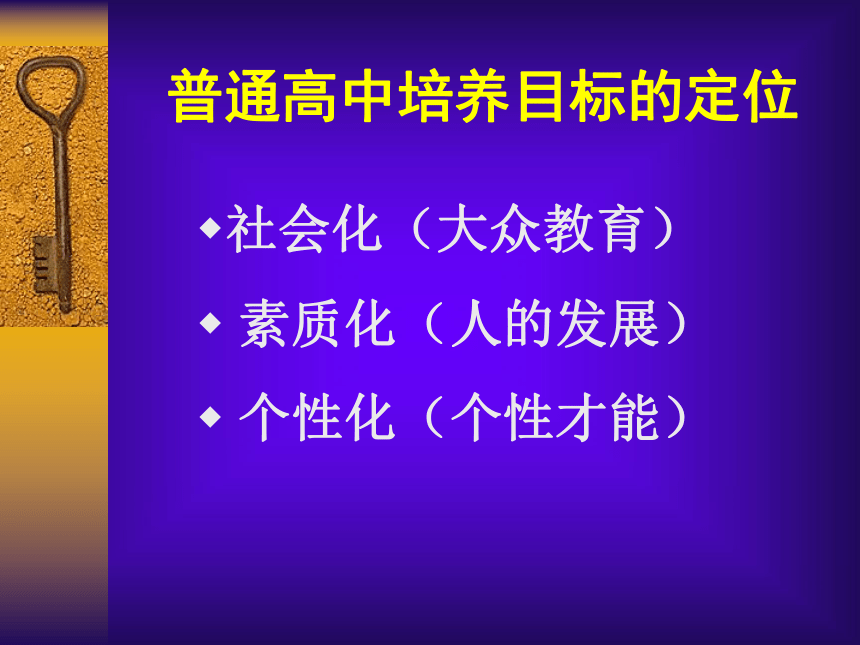 普通高中培养目标的定位

◆社会化（大众教育）

◆ 素质化（人的发展）

◆ 个性化（个性才能）